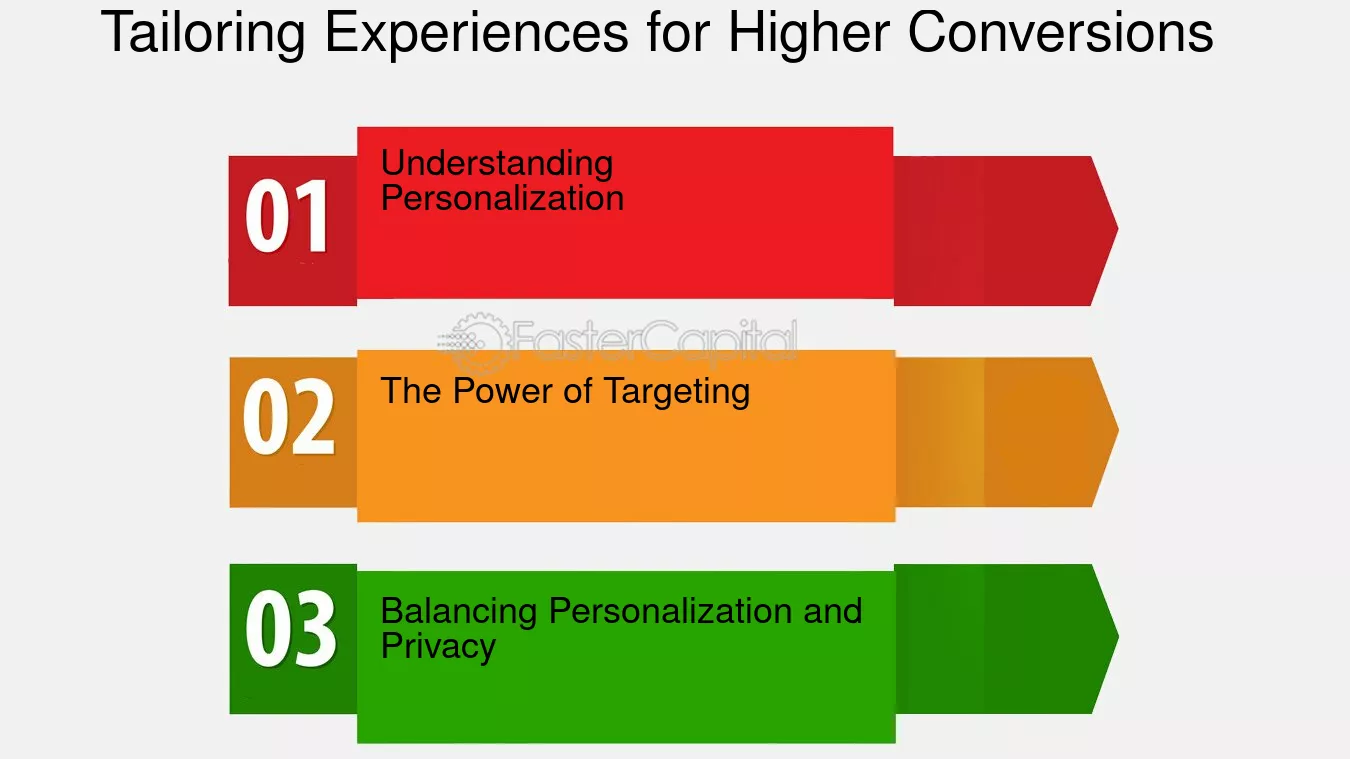 Tailoring Experiences for Higher Conversions

01 Understanding Personalization

FasterCapital

02 The Power of Targeting

03 Balancing Personalization and Privacy